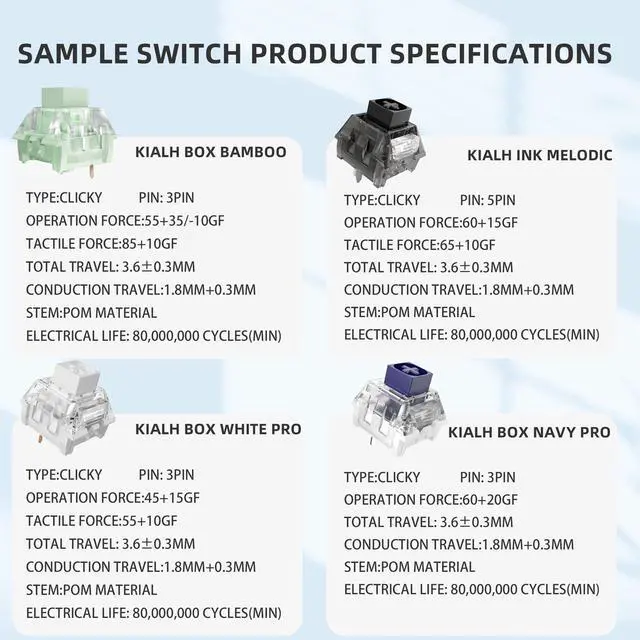 SAMPLE SWITCH PRODUCT SPECIFICATIONS

KIALH BOX BAMBOO

TYPE:CLICKY PIN: 3PIN
OPERATION FORCE:55+35/-10GF
TACTILE FORCE:85+10GF
TOTAL TRAVEL: 3.6±0.3MM
CONDUCTION TRAVEL:1.8MM+0.3MM
STEM:POM MATERIAL
ELECTRICAL LIFE: 80,000,000 CYCLES(MIN)

KIALH INK MELODIC

TYPE:CLICKY PIN: 5PIN
OPERATION FORCE:60+15GF
TACTILE FORCE:65+10GF
TOTAL TRAVEL: 3.6±0.3MM
CONDUCTION TRAVEL:1.8MM+0.3MM
STEM:POM MATERIAL
ELECTRICAL LIFE: 80,000,000 CYCLES(MIN)

KIALH BOX WHITE PRO

TYPE:CLICKY PIN: 3PIN
OPERATION FORCE:45+15GF
TACTILE FORCE:55+10GF
TOTAL TRAVEL: 3.6±0.3MM
CONDUCTION TRAVEL:1.8MM+0.3MM
STEM:POM MATERIAL
ELECTRICAL LIFE: 80,000,000 CYCLES(MIN)

KIALH BOX NAVY PRO

TYPE:CLICKY PIN: 3PIN
OPERATION FORCE:60+20GF
TOTAL TRAVEL: 3.6±0.3MM
CONDUCTION TRAVEL:1.8MM+0.3MM
STEM:POM MATERIAL
ELECTRICAL LIFE: 80,000,000 CYCLES(MIN)